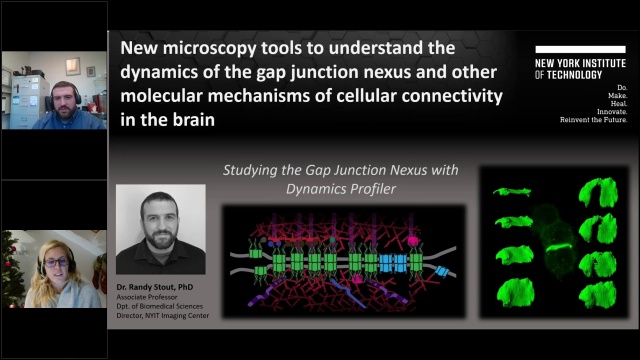 New microscopy tools to understand the dynamics of the gap junction nexus and other molecular mechanisms of cellular connectivity in the brain

NEW YORK INSTITUTE OF TECHNOLOGY

Do. Make. Heal. Innovate. Reinvent the Future.

Studying the Gap Junction Nexus with Dynamics Profiler

Dr. Randy Stout, PhD
Associate Professor
Dpt. of Biomedical Sciences
Director, NYIT Imaging Center